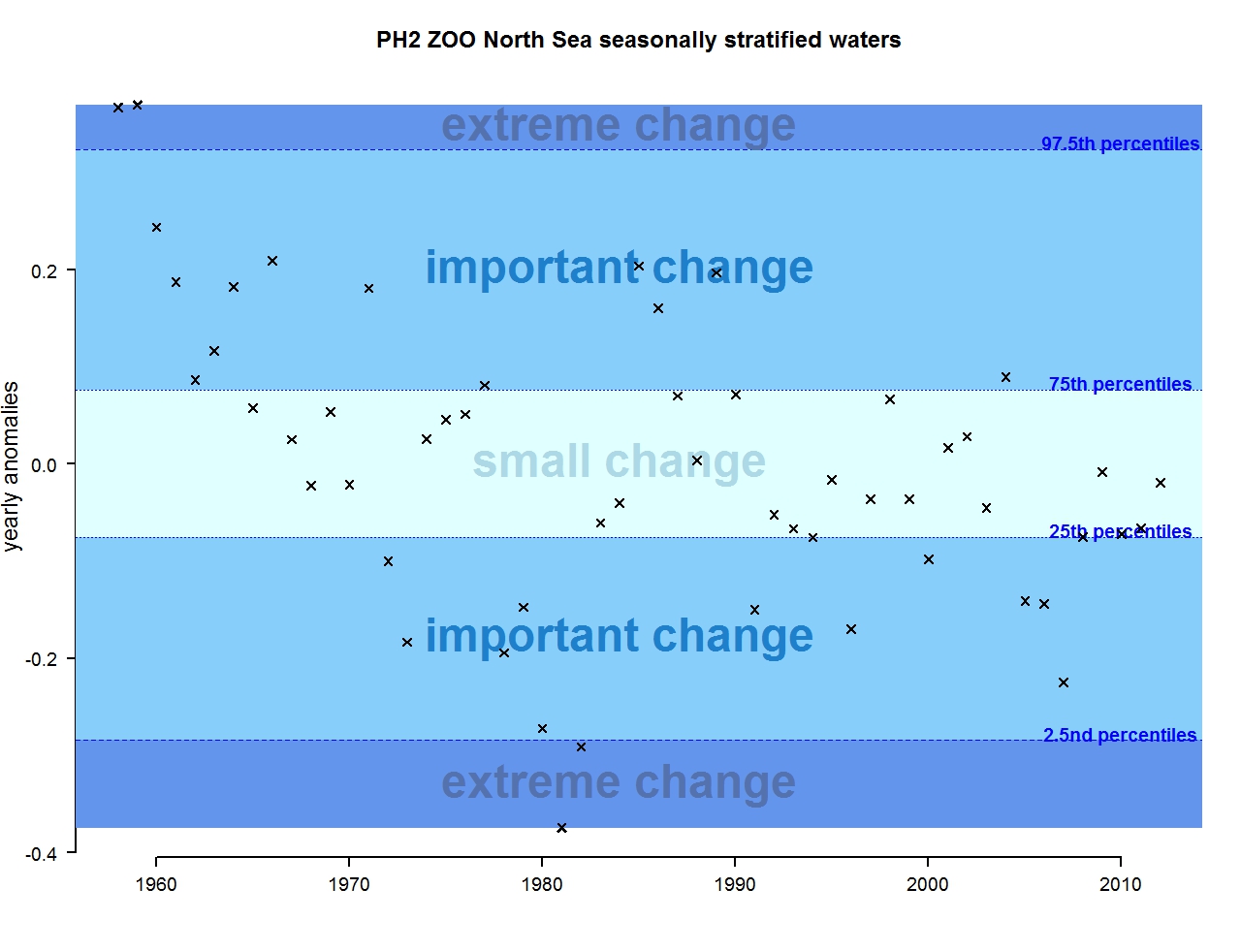 PH2 ZOO North Sea seasonally stratified waters

extreme change

97.5th percentiles

important change

75th percentiles

small change

25th percentiles

important change

2.5nd percentiles

extreme change

yearly anomalies

0.2

0.0

-0.2

-0.4

1960

1970

1980

1990

2000

2010